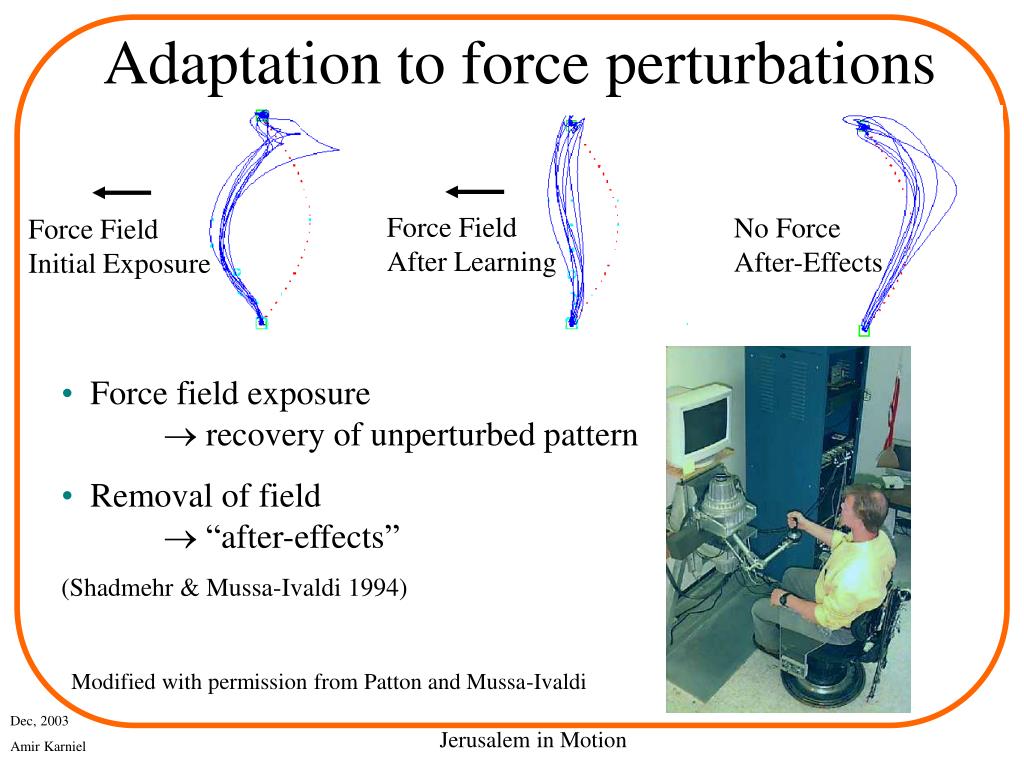 Adaptation to force perturbations

Force Field
Initial Exposure

Force Field
After Learning

No Force
After-Effects

• Force field exposure
$\rightarrow$ recovery of unperturbed pattern

• Removal of field
$\rightarrow$ “after-effects”

(Shadmehr & Mussa-Ivaldi 1994)

Modified with permission from Patton and Mussa-Ivaldi

Dec, 2003
Amir Karniel

Jerusalem in Motion